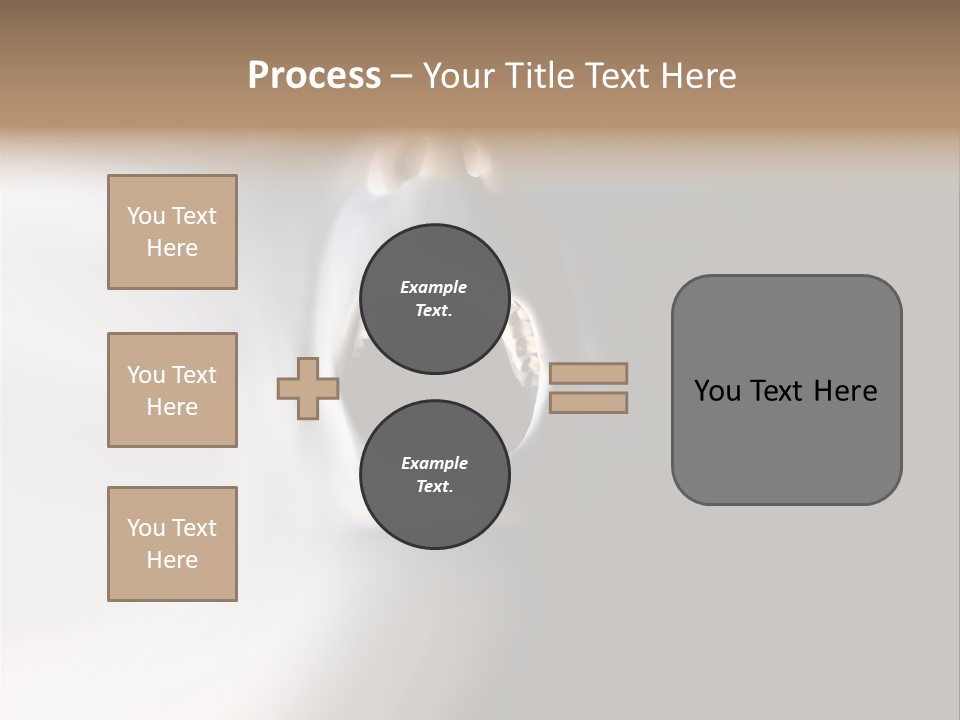 Process – Your Title Text Here

You Text Here

You Text Here

You Text Here

Example Text.

Example Text.

You Text Here